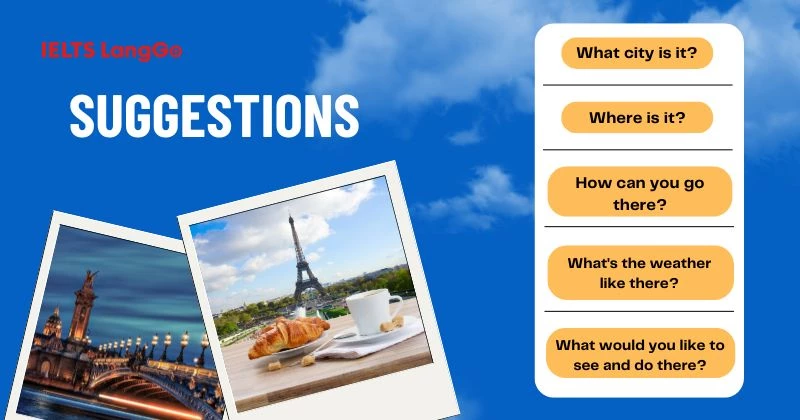 IELTS LangGo

SUGGESTIONS

What city is it?

Where is it?

How can you go there?

What's the weather like there?

What would you like to see and do there?